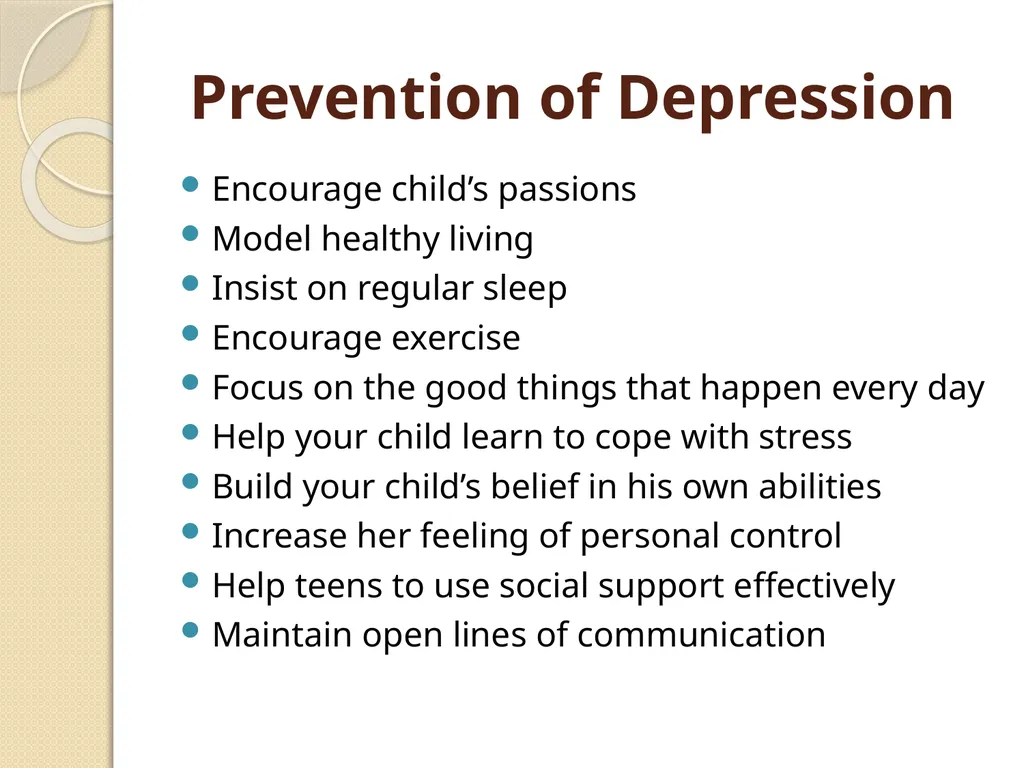 Prevention of Depression

- Encourage child’s passions
- Model healthy living
- Insist on regular sleep
- Encourage exercise
- Focus on the good things that happen every day
- Help your child learn to cope with stress
- Build your child’s belief in his own abilities
- Increase her feeling of personal control
- Help teens to use social support effectively
- Maintain open lines of communication